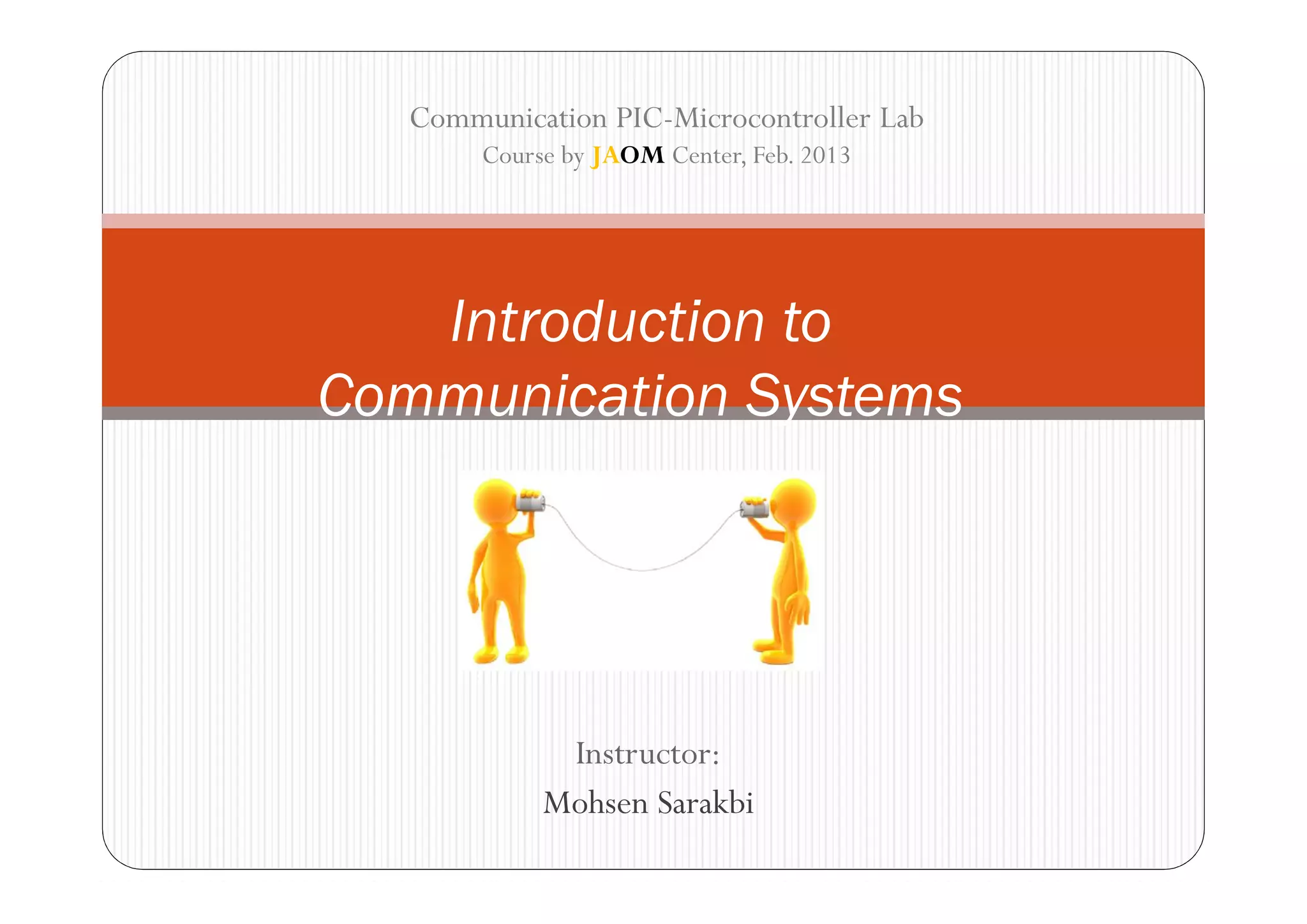 Communication PIC-Microcontroller Lab
Course by JAOM Center, Feb. 2013

Introduction to Communication Systems

Instructor:
Mohsen Sarakbi